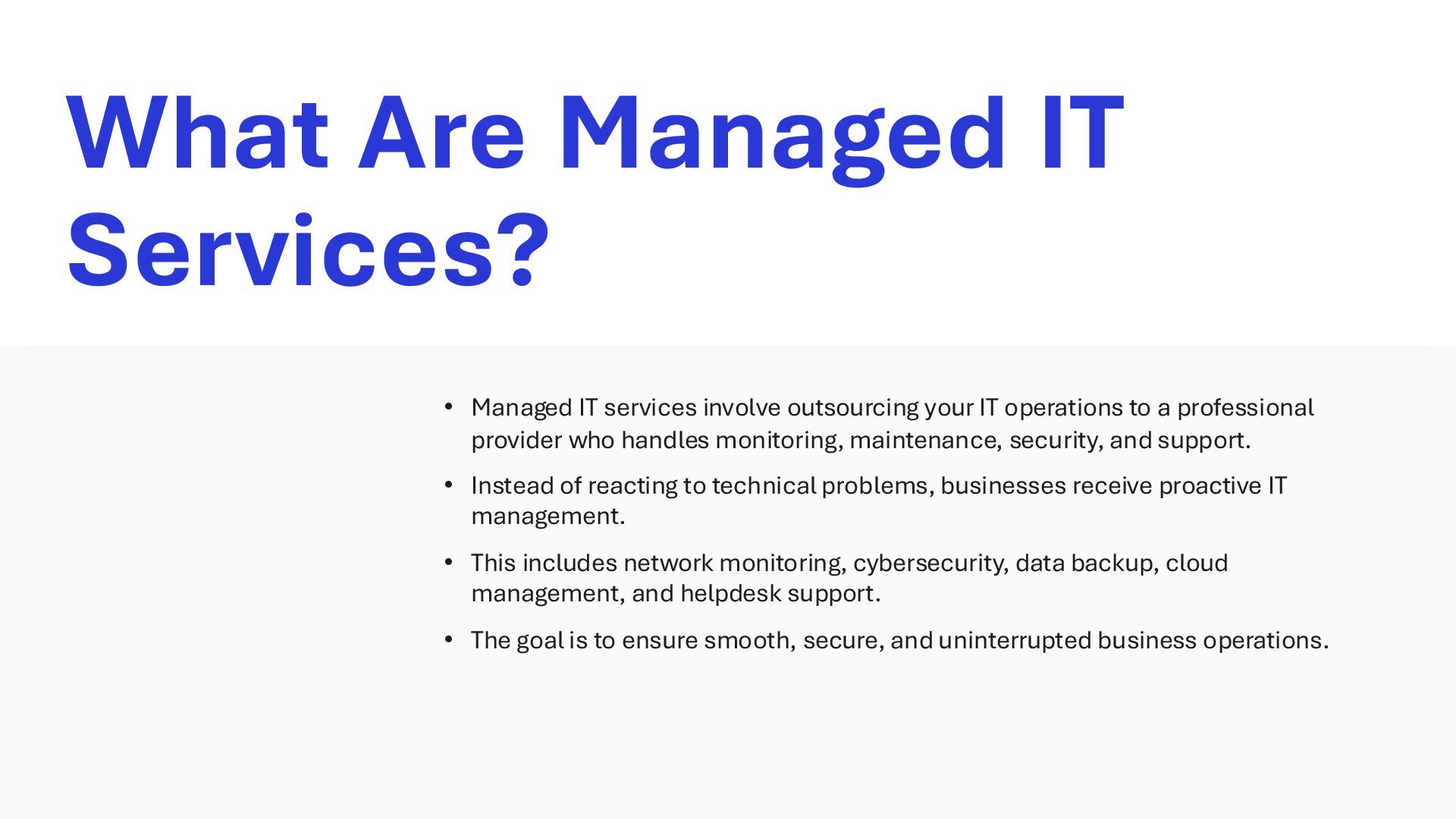 What Are Managed IT Services?

• Managed IT services involve outsourcing your IT operations to a professional provider who handles monitoring, maintenance, security, and support.
• Instead of reacting to technical problems, businesses receive proactive IT management.
• This includes network monitoring, cybersecurity, data backup, cloud management, and helpdesk support.
• The goal is to ensure smooth, secure, and uninterrupted business operations.